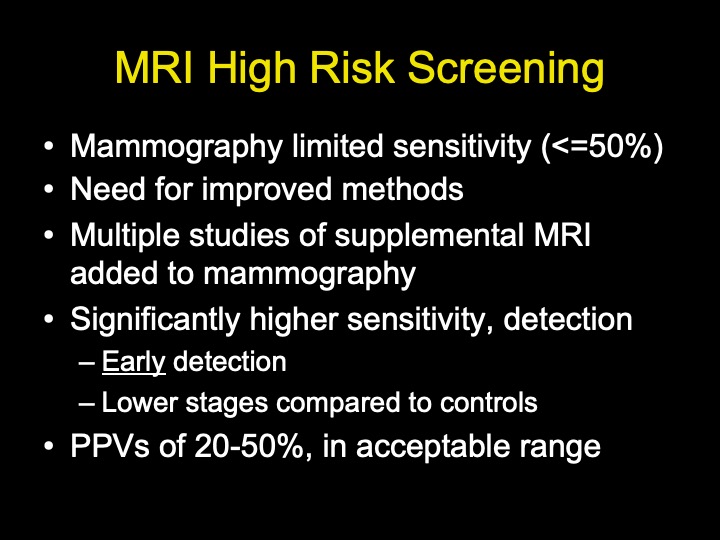 MRI High Risk Screening

• Mammography limited sensitivity (<=50%)
• Need for improved methods
• Multiple studies of supplemental MRI added to mammography
• Significantly higher sensitivity, detection
– Early detection
– Lower stages compared to controls
• PPVs of 20-50%, in acceptable range